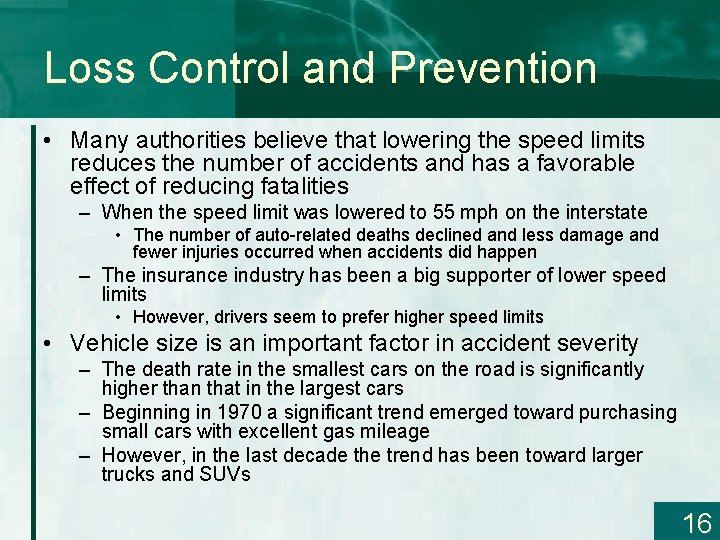 Loss Control and Prevention

• Many authorities believe that lowering the speed limits reduces the number of accidents and has a favorable effect of reducing fatalities
 – When the speed limit was lowered to 55 mph on the interstate
  • The number of auto-related deaths declined and less damage and fewer injuries occurred when accidents did happen
 – The insurance industry has been a big supporter of lower speed limits
  • However, drivers seem to prefer higher speed limits
• Vehicle size is an important factor in accident severity
 – The death rate in the smallest cars on the road is significantly higher than that in the largest cars
 – Beginning in 1970 a significant trend emerged toward purchasing small cars with excellent gas mileage
 – However, in the last decade the trend has been toward larger trucks and SUVs

16